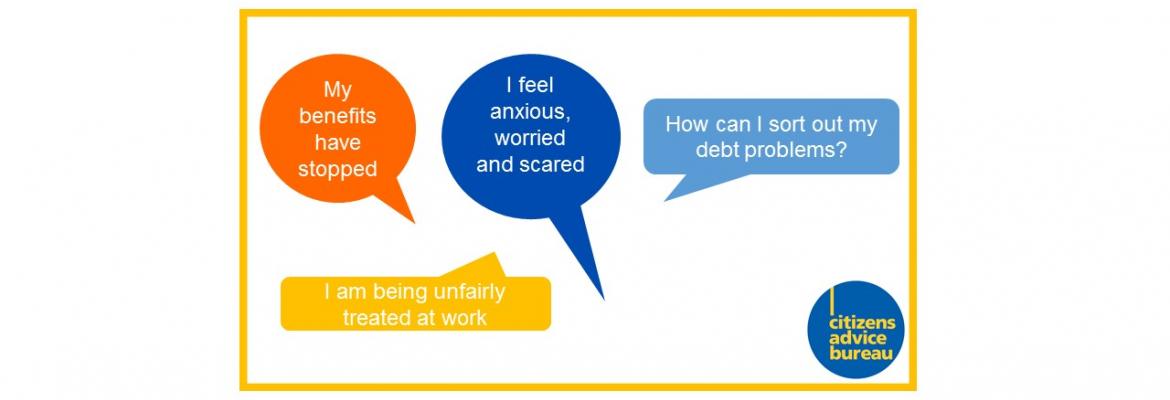 My benefits have stopped

I feel anxious, worried and scared

How can I sort out my debt problems?

I am being unfairly treated at work

citizens advice bureau